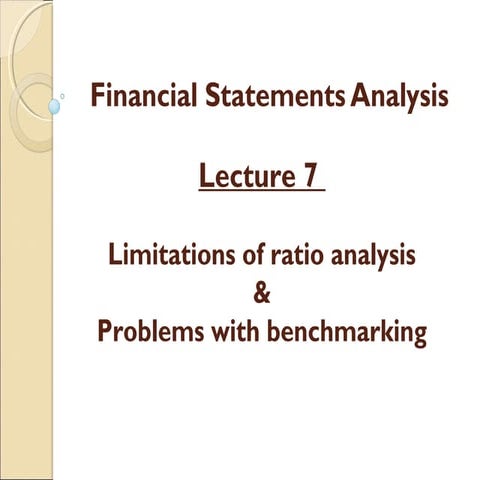 Financial Statements Analysis

Lecture 7

Limitations of ratio analysis
&
Problems with benchmarking